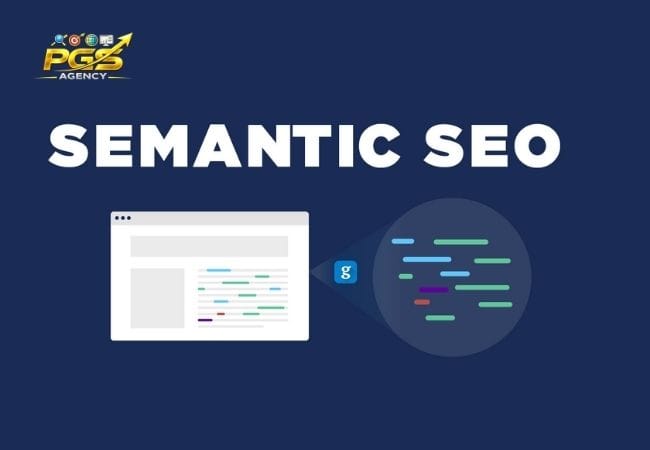 PGS
AGENCY

SEMANTIC SEO

g